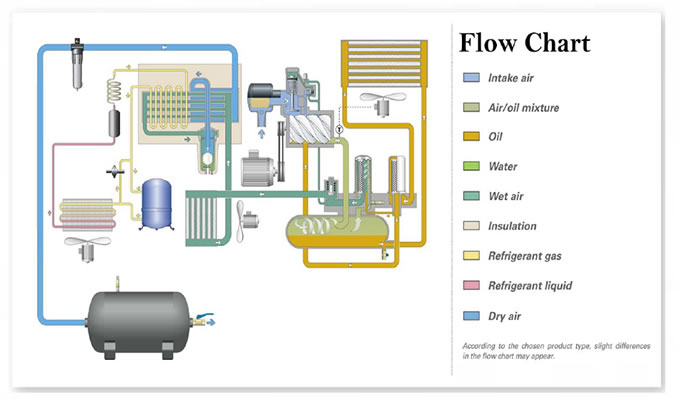 Flow Chart

Intake air

Air/oil mixture

Oil

Water

Wet air

Insulation

Refrigerant gas

Refrigerant liquid

Dry air

According to the chosen product type, slight differences in the flow chart may appear.